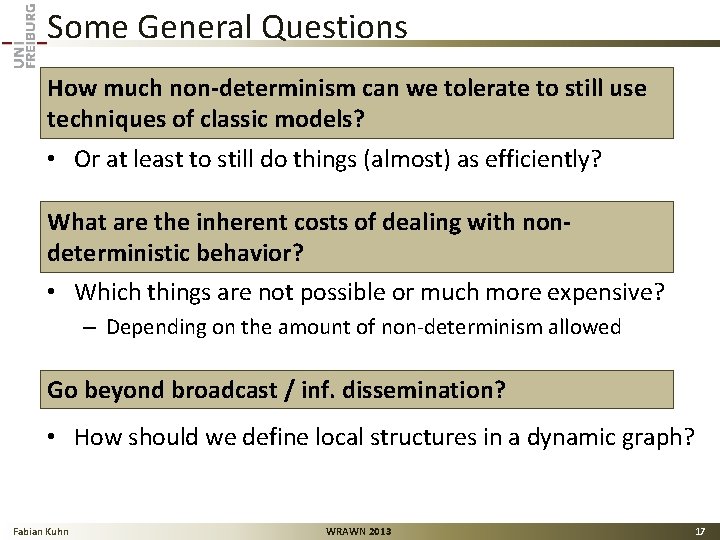 UNI FREIBURG

Some General Questions

How much non-determinism can we tolerate to still use techniques of classic models?

• Or at least to still do things (almost) as efficiently?

What are the inherent costs of dealing with non-deterministic behavior?

• Which things are not possible or much more expensive?
– Depending on the amount of non-determinism allowed

Go beyond broadcast / inf. dissemination?

• How should we define local structures in a dynamic graph?

Fabian Kuhn WRAWN 2013 17